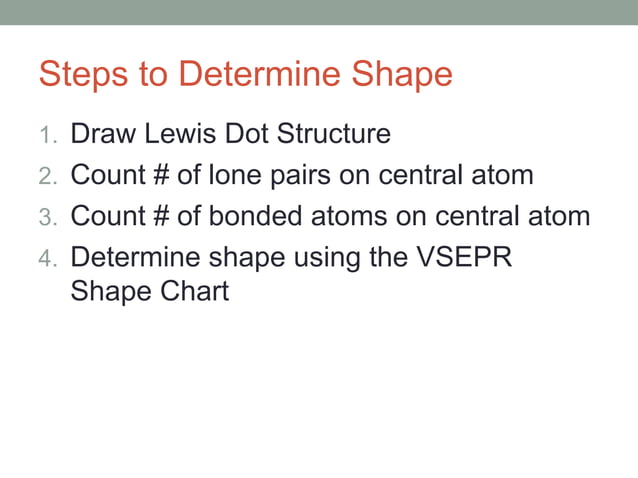 Steps to Determine Shape

1. Draw Lewis Dot Structure
2. Count # of lone pairs on central atom
3. Count # of bonded atoms on central atom
4. Determine shape using the VSEPR Shape Chart